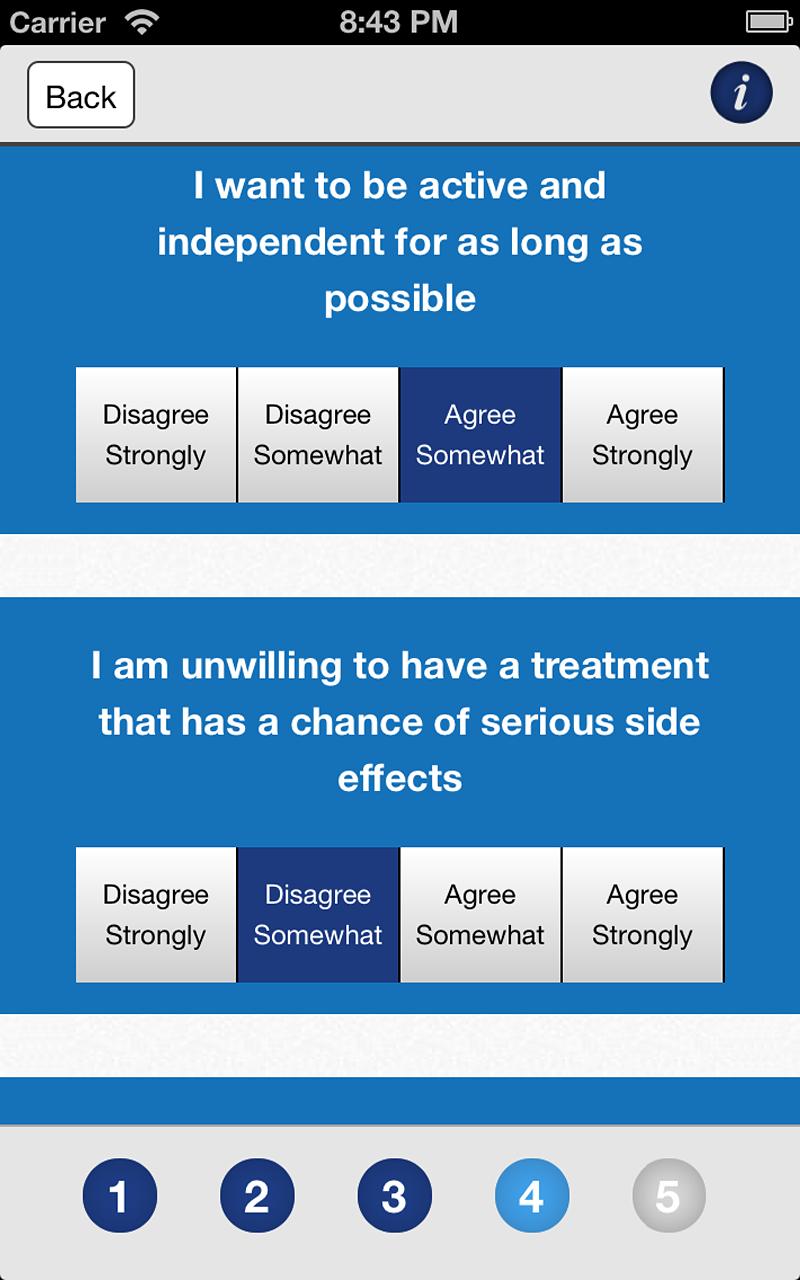 Carrier 8:43 PM

Back

i

I want to be active and independent for as long as possible

Disagree Strongly

Disagree Somewhat

Agree Somewhat

Agree Strongly

I am unwilling to have a treatment that has a chance of serious side effects

Disagree Strongly

Disagree Somewhat

Agree Somewhat

Agree Strongly

1 2 3 4 5